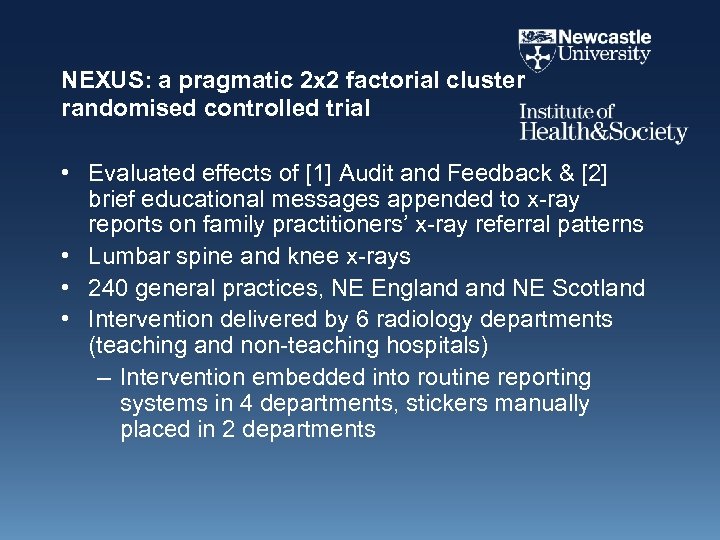 Newcastle University

NEXUS: a pragmatic 2x2 factorial cluster randomised controlled trial

Institute of Health&Society

• Evaluated effects of [1] Audit and Feedback & [2] brief educational messages appended to x-ray reports on family practitioners' x-ray referral patterns
• Lumbar spine and knee x-rays
• 240 general practices, NE England and NE Scotland
• Intervention delivered by 6 radiology departments (teaching and non-teaching hospitals)
– Intervention embedded into routine reporting systems in 4 departments, stickers manually placed in 2 departments